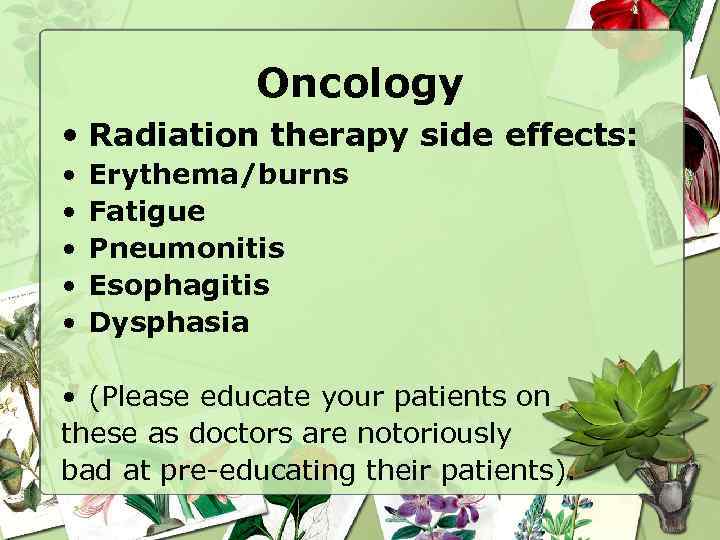 Oncology

• Radiation therapy side effects:
• Erythema/burns
• Fatigue
• Pneumonitis
• Esophagitis
• Dysphasia

• (Please educate your patients on these as doctors are notoriously bad at pre-educating their patients).